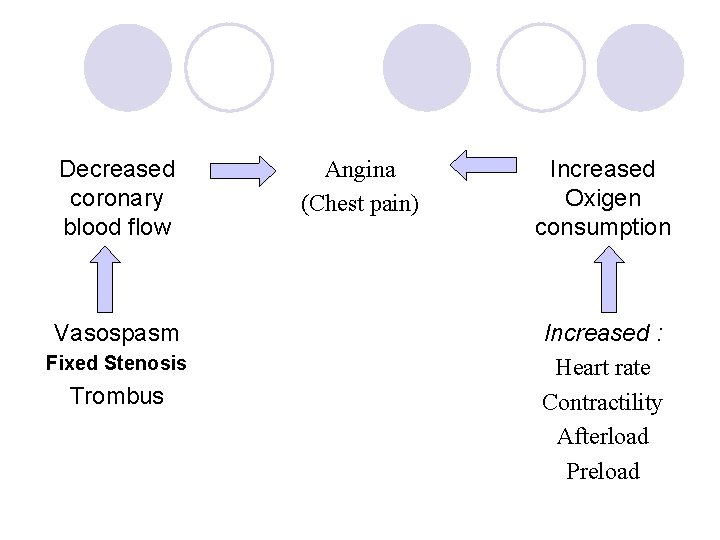 Decreased coronary blood flow

Angina
(Chest pain)

Increased Oxigen consumption

Vasospasm
Fixed Stenosis
Trombus

Increased :
Heart rate
Contractility
Afterload
Preload